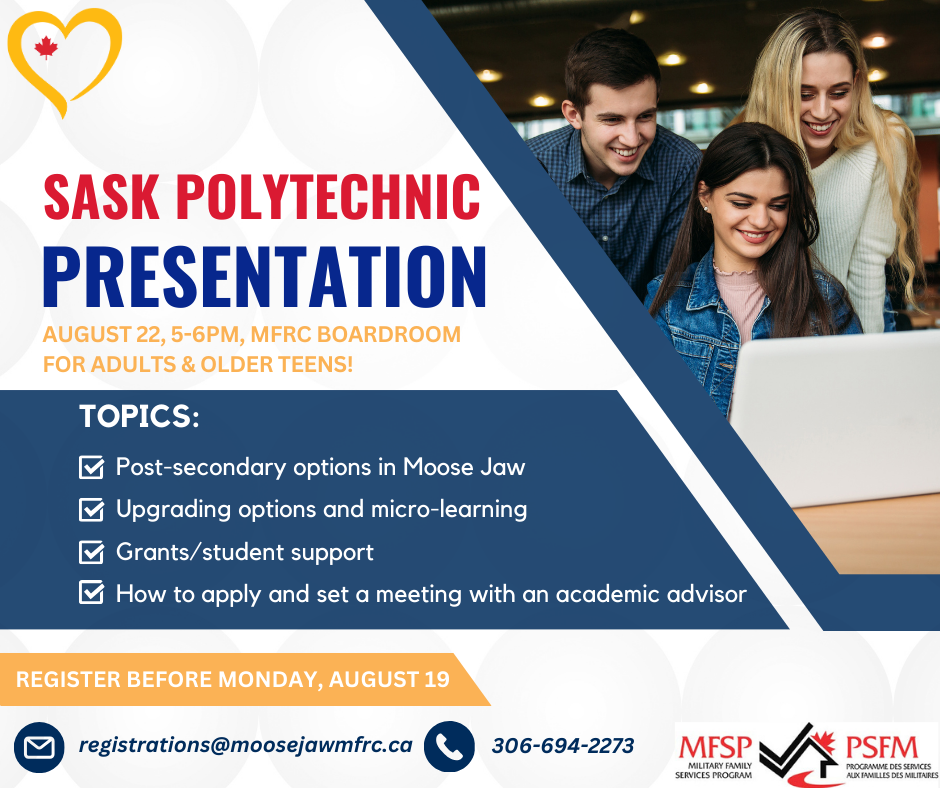 SASK POLYTECHNIC
PRESENTATION

AUGUST 22, 5-6PM, MFRC BOARDROOM
FOR ADULTS & OLDER TEENS!

TOPICS:

Post-secondary options in Moose Jaw
Upgrading options and micro-learning
Grants/student support
How to apply and set a meeting with an academic advisor

REGISTER BEFORE MONDAY, AUGUST 19

registrations@moosejawmfrc.ca

306-694-2273

MFSP
MILITARY FAMILY SERVICES PROGRAM

PSFM
PROGRAMME DES SERVICES AUX FAMILLES DES MILITAIRES